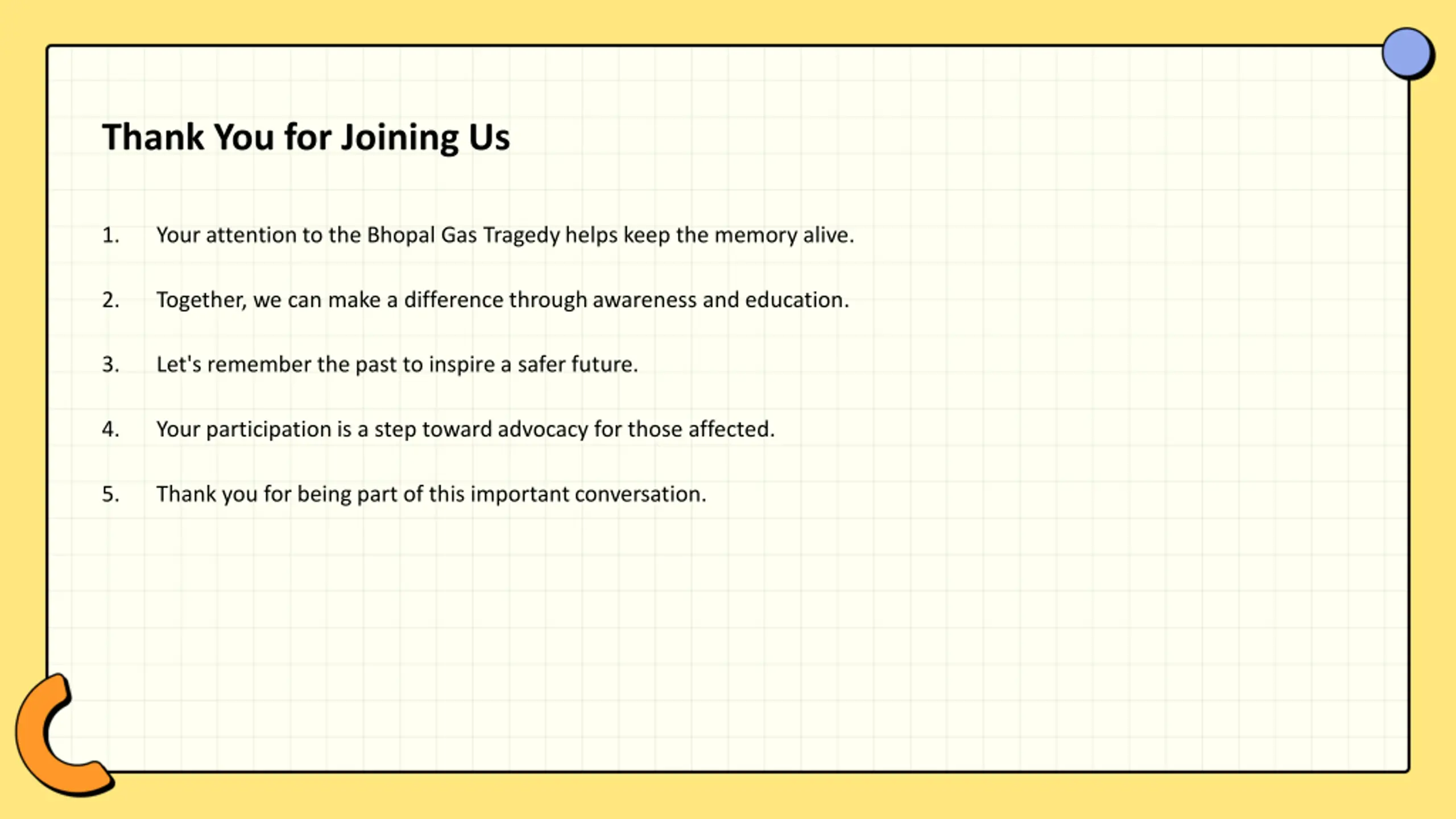 Thank You for Joining Us

1. Your attention to the Bhopal Gas Tragedy helps keep the memory alive.

2. Together, we can make a difference through awareness and education.

3. Let's remember the past to inspire a safer future.

4. Your participation is a step toward advocacy for those affected.

5. Thank you for being part of this important conversation.